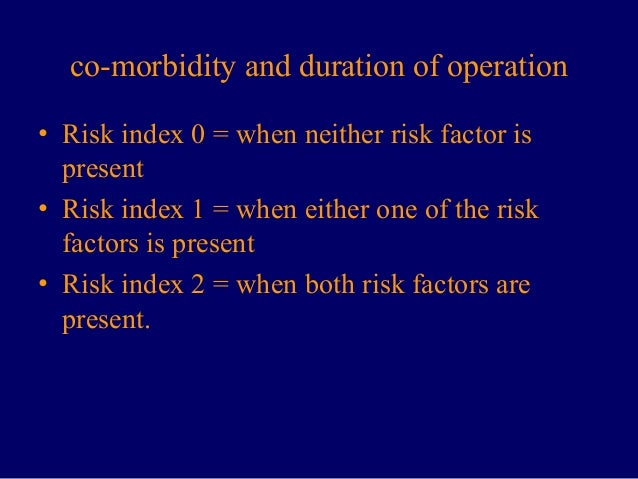 co-morbidity and duration of operation

• Risk index 0 = when neither risk factor is present

• Risk index 1 = when either one of the risk factors is present

• Risk index 2 = when both risk factors are present.